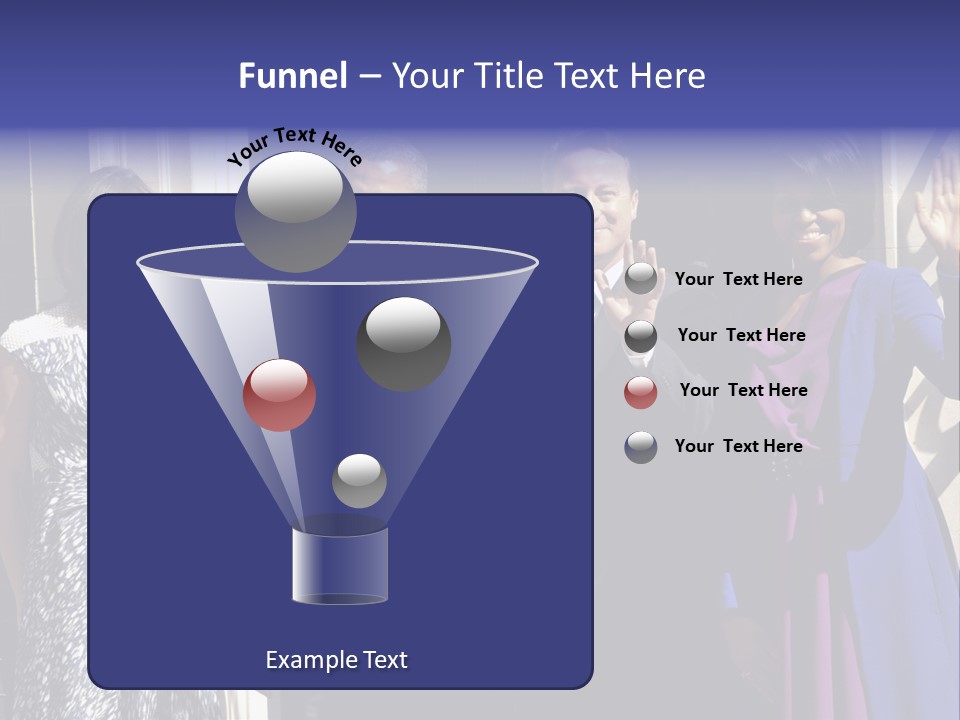 Funnel – Your Title Text Here

Your Text Here

Your Text Here

Your Text Here

Your Text Here

Your Text Here

Example Text